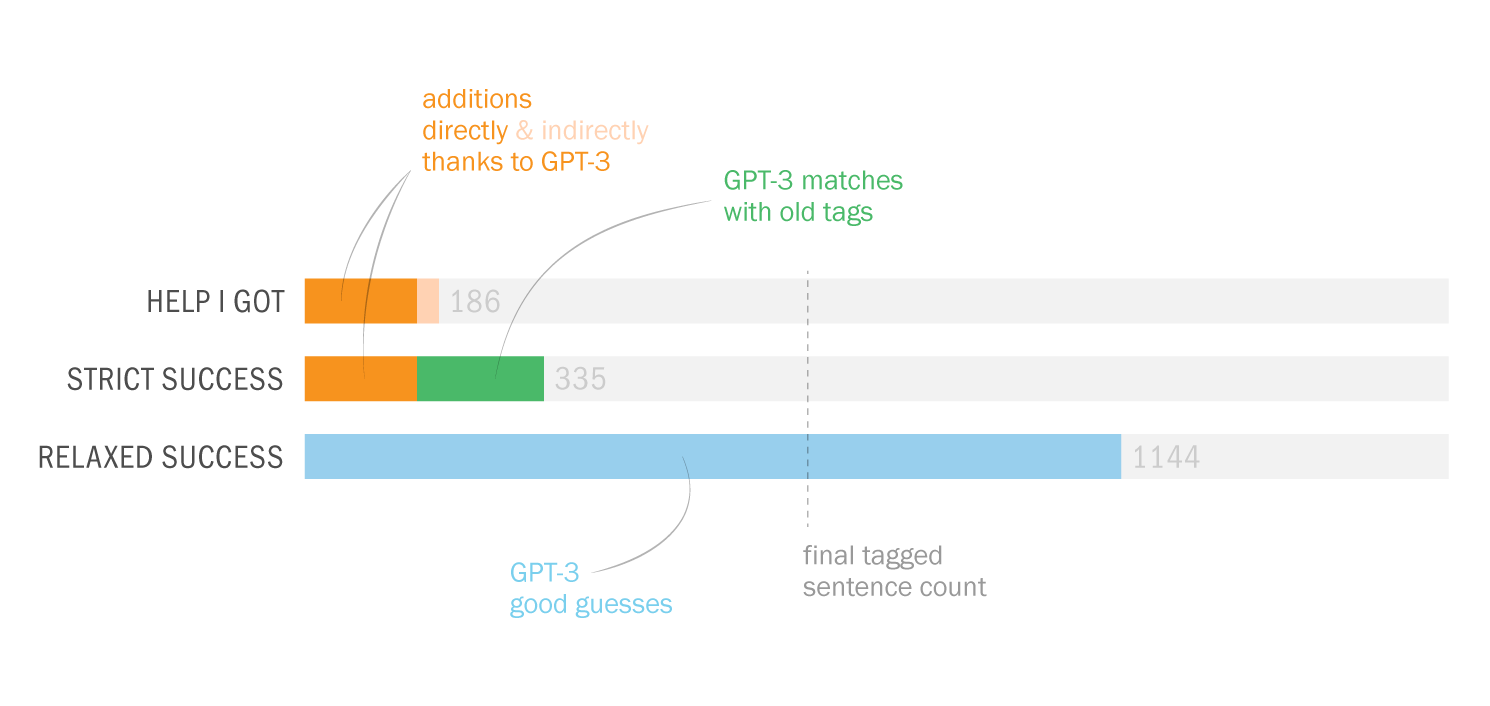 additions
directly & indirectly
thanks to GPT-3

GPT-3 matches
with old tags

HELP I GOT 186

STRICT SUCCESS 335

RELAXED SUCCESS 1144

GPT-3
good guesses

final tagged
sentence count